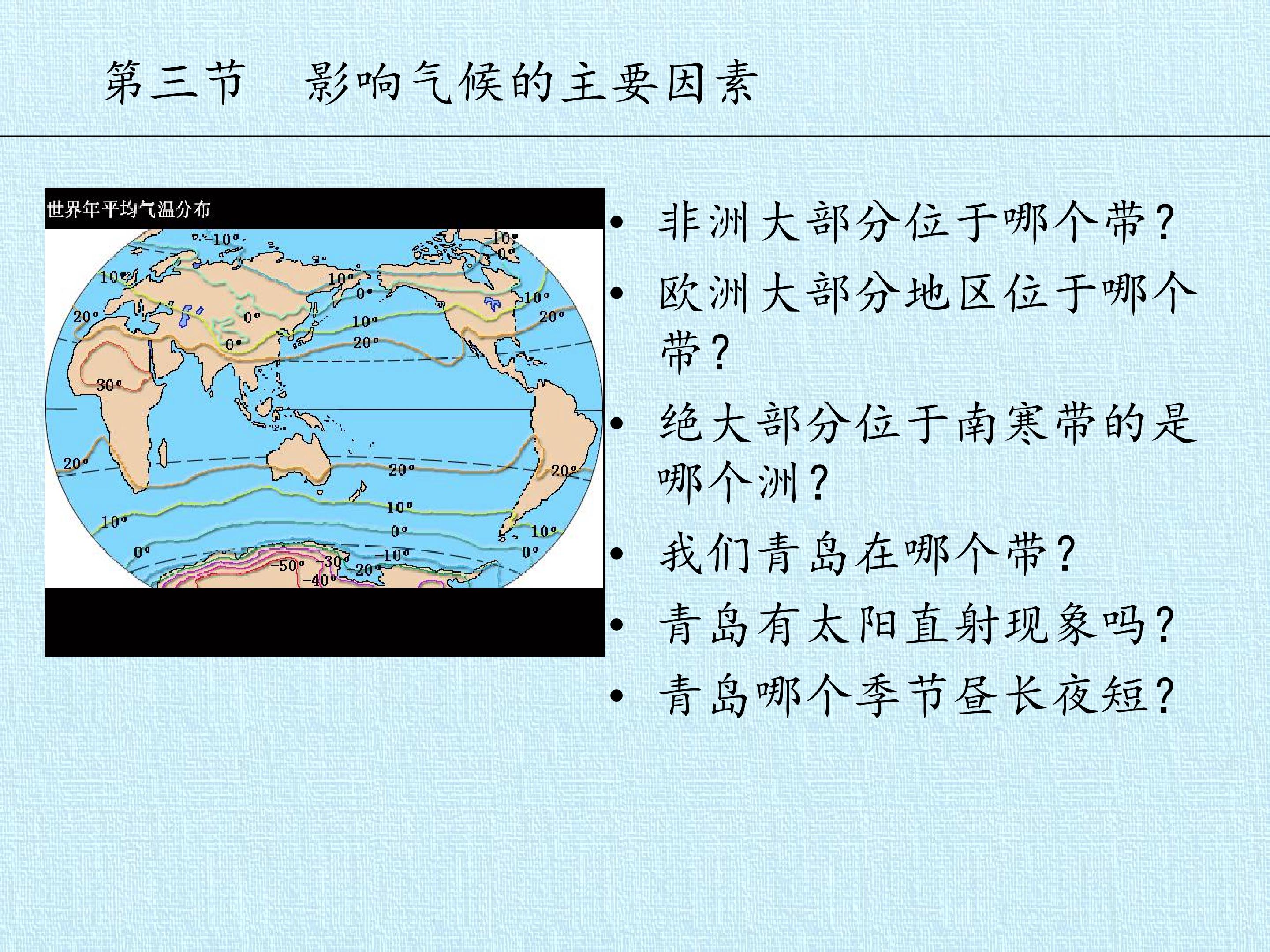 第三节 影响气候的主要因素

世界年平均气温分布

-10°
-10°
0°
10°
-10°
0°
10°
20°
0°
10°
20°
0°
20°
30°
20°
20°
20°
10°
10°
0°
10°
0°
0°
-10°
-50°
-30°
-20°
-40°

• 非洲大部分位于哪个带?
• 欧洲大部分地区位于哪个带?
• 绝大部分位于南寒带的是哪个洲?
• 我们青岛在哪个带?
• 青岛有太阳直射现象吗?
• 青岛哪个季节昼长夜短?